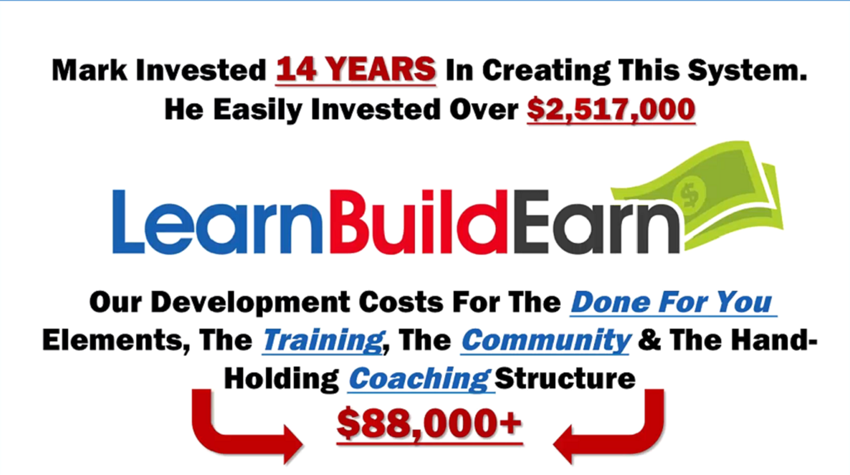 Mark Invested 14 YEARS In Creating This System. He Easily Invested Over $2,517,000

LearnBuildEarn

Our Development Costs For The Done For You Elements, The Training, The Community & The Hand-Holding Coaching Structure

$88,000+